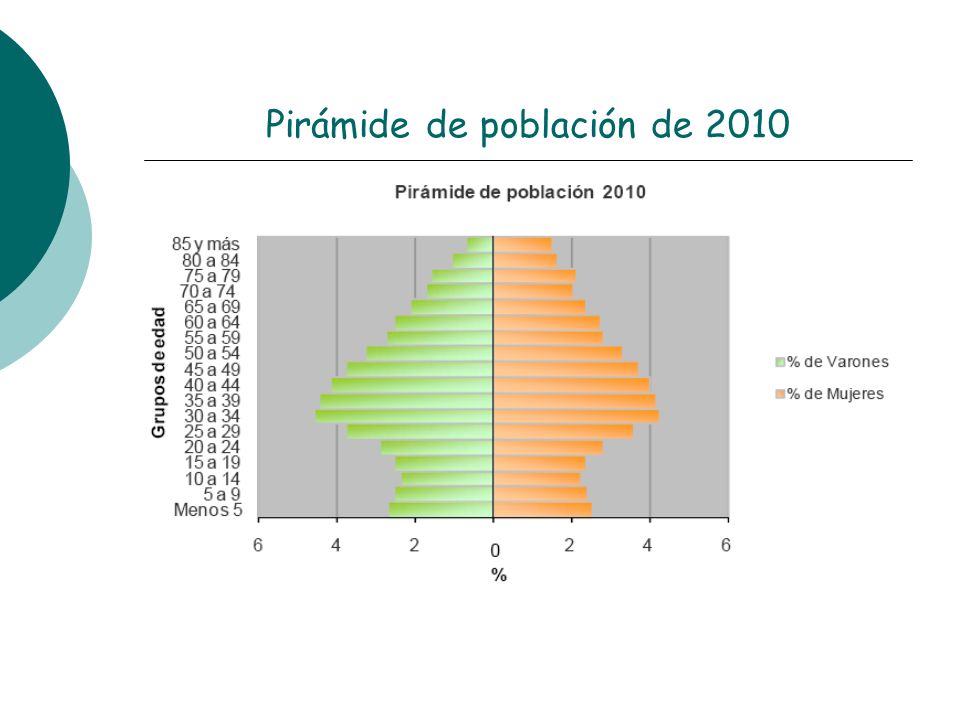 Pirámide de población de 2010

Pirámide de población 2010

Grupos de edad

85 y más
80 a 84
75 a 79
70 a 74
65 a 69
60 a 64
55 a 59
50 a 54
45 a 49
40 a 44
35 a 39
30 a 34
25 a 29
20 a 24
15 a 19
10 a 14
5 a 9
Menos 5

6 4 2 0 2 4 6

%

% de Varones

% de Mujeres